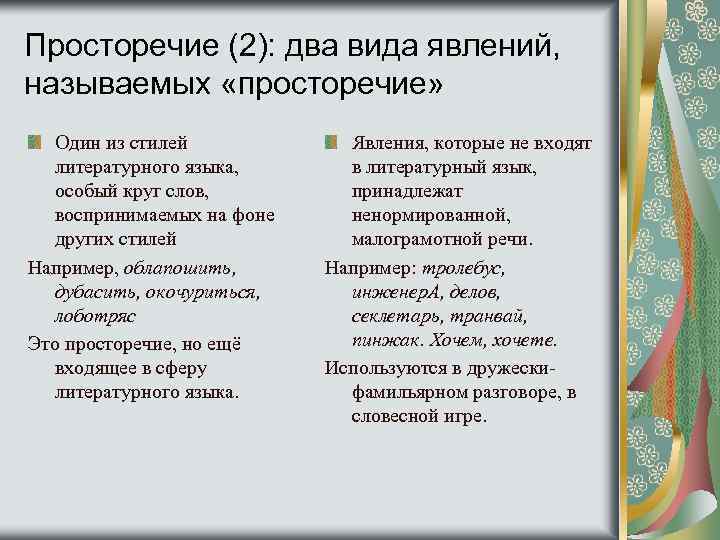 Просторечие (2): два вида явлений, называемых «просторечие»

Один из стилей литературного языка, особый круг слов, воспринимаемых на фоне других стилей

Например, облапошить, дубасить, окочуриться, лоботряс

Это просторечие, но ещё входящее в сферу литературного языка.

Явления, которые не входят в литературный язык, принадлежат ненормированной, малограмотной речи.

Например: тролебус, инженерА, делов, секлетарь, транвай, пинжак. Хочем, хочете.

Используются в дружески-фамильярном разговоре, в словесной игре.